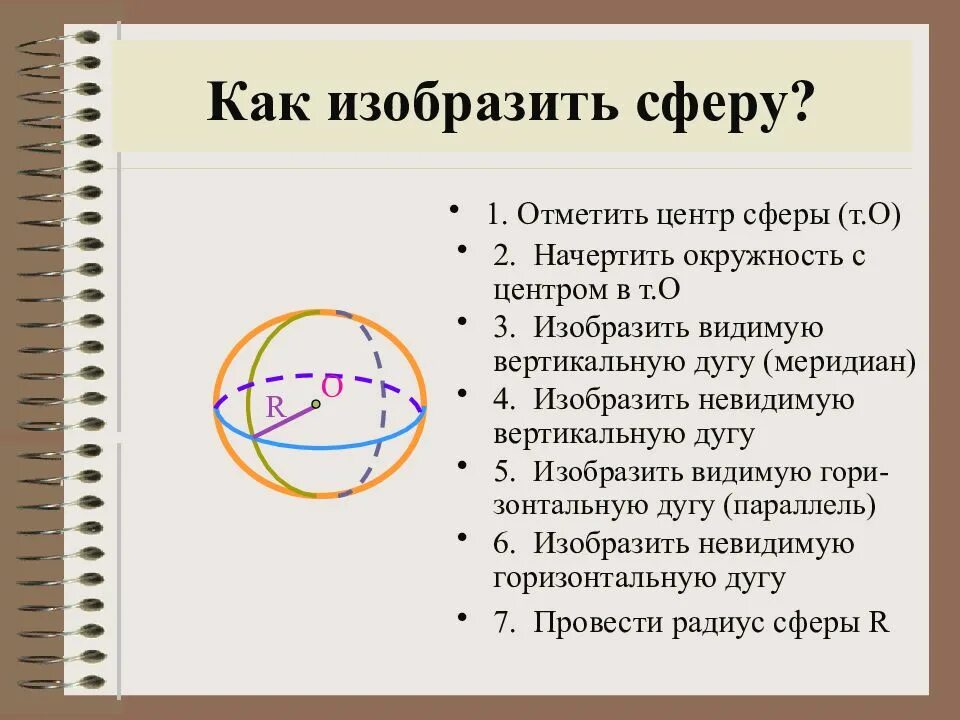 Как изобразить сферу?

O
R

• 1. Отметить центр сферы (т.О)
• 2. Начертить окружность с центром в т.О
• 3. Изобразить видимую вертикальную дугу (меридиан)
• 4. Изобразить невидимую вертикальную дугу
• 5. Изобразить видимую горизонтальную дугу (параллель)
• 6. Изобразить невидимую горизонтальную дугу
• 7. Провести радиус сферы R